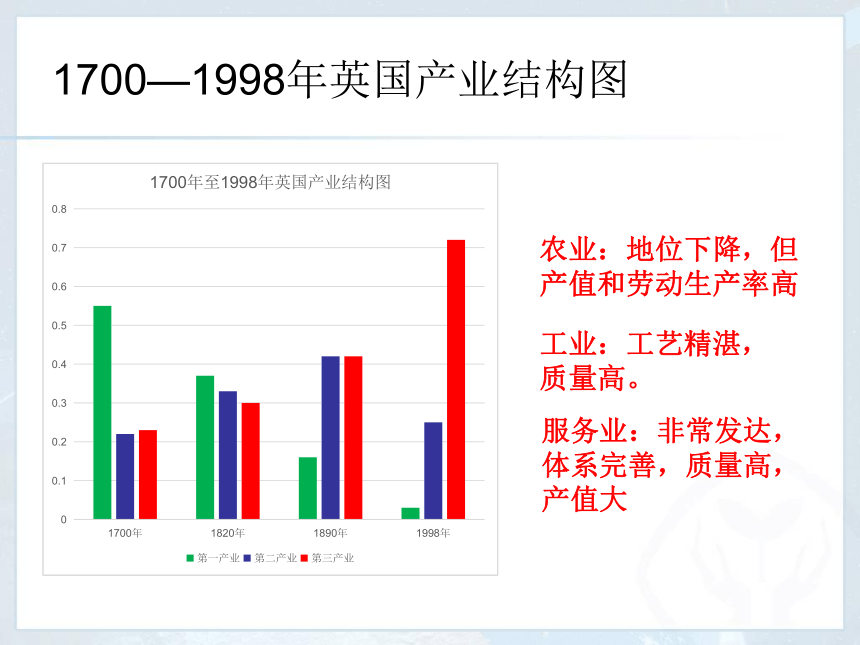 1700—1998年英国产业结构图

1700年至1998年英国产业结构图

0.8
0.7
0.6
0.5
0.4
0.3
0.2
0.1
0

1700年
1820年
1890年
1998年

第一产业 第二产业 第三产业

农业：地位下降，但产值和劳动生产率高

工业：工艺精湛，质量高。

服务业：非常发达，体系完善，质量高，产值大